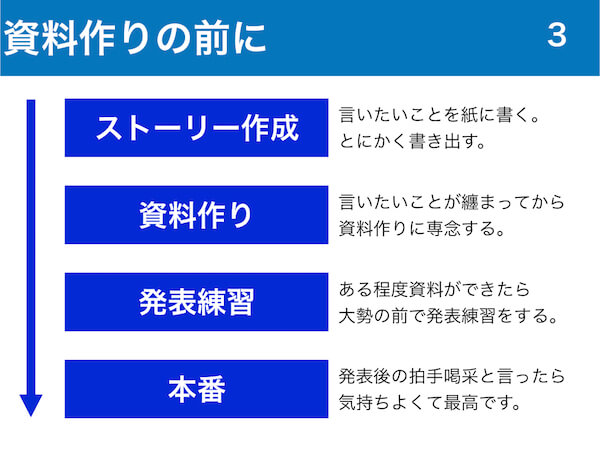 資料作りの前に　3

ストーリー作成

言いたいことを紙に書く。
とにかく書き出す。

資料作り

言いたいことが纏まってから
資料作りに専念する。

発表練習

ある程度資料ができたら
大勢の前で発表練習をする。

本番

発表後の拍手喝采と言ったら
気持ちよくて最高です。